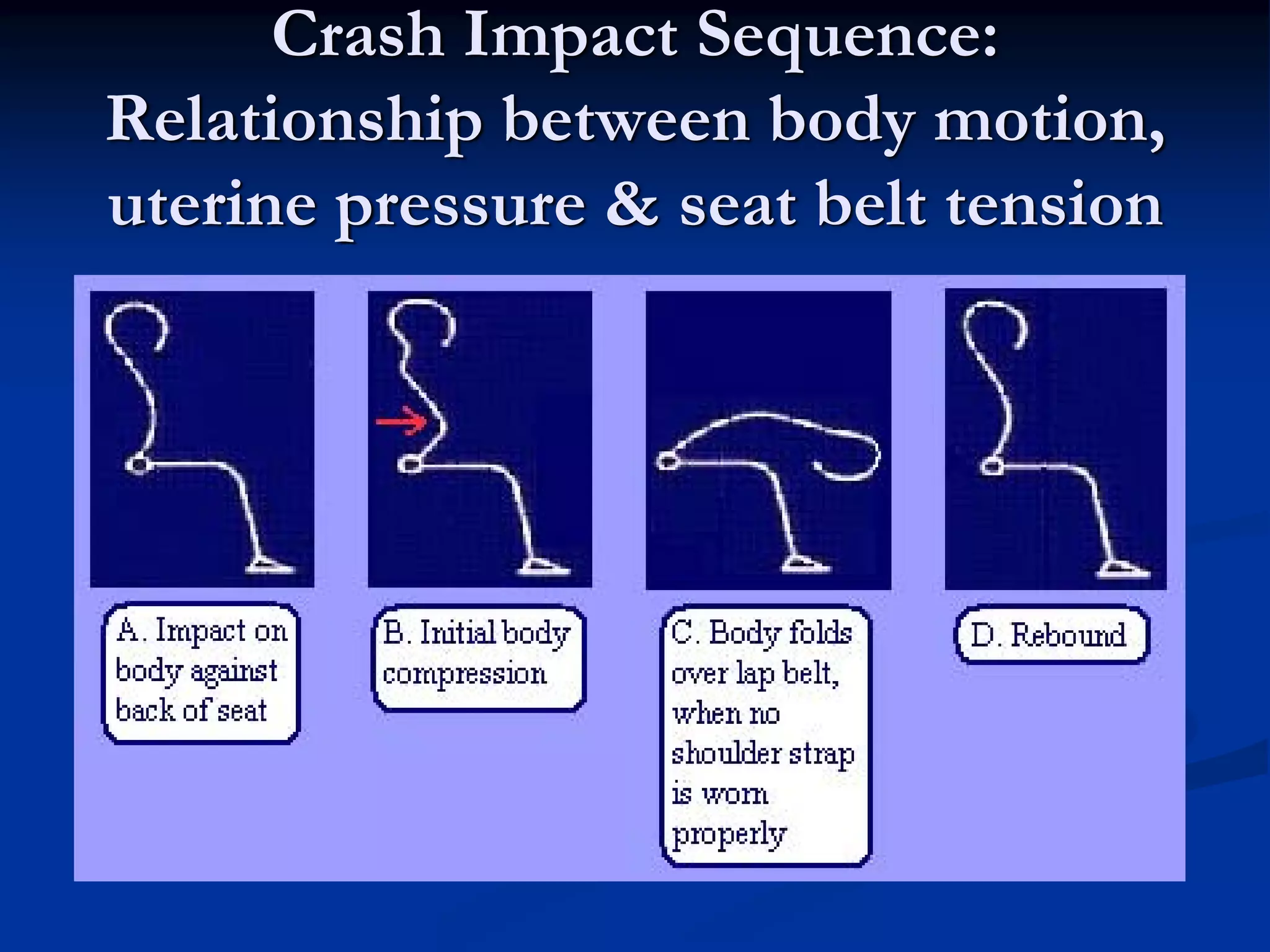 Crash Impact Sequence: Relationship between body motion, uterine pressure & seat belt tension

A. Impact on body against back of seat

B. Initial body compression

C. Body folds over lap belt, when no shoulder strap is worn properly

D. Rebound